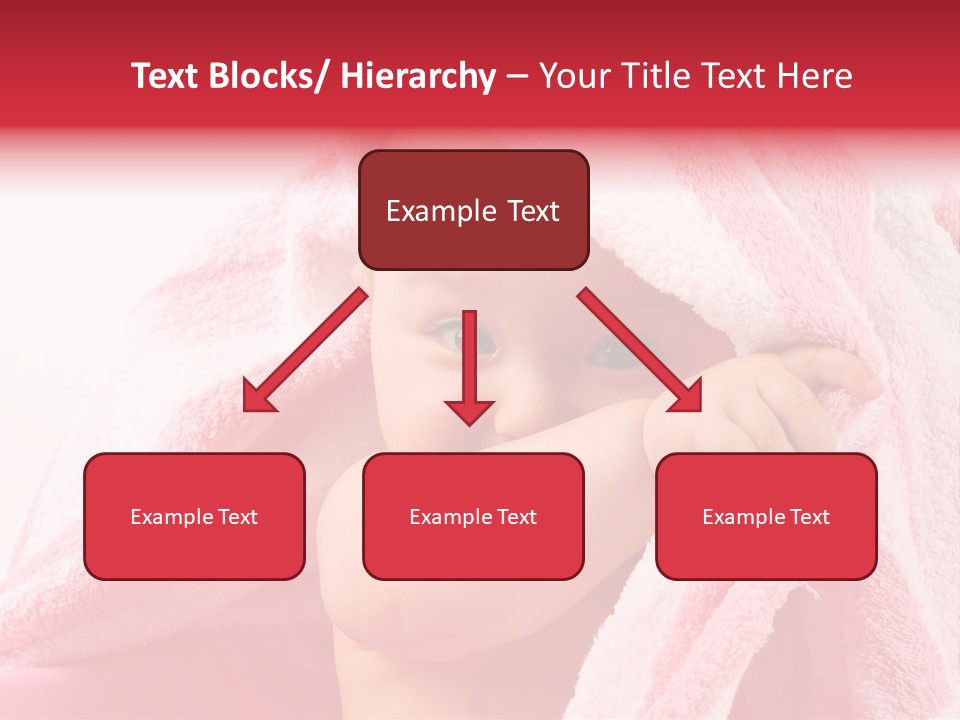 Text Blocks/ Hierarchy – Your Title Text Here

Example Text

Example Text

Example Text

Example Text